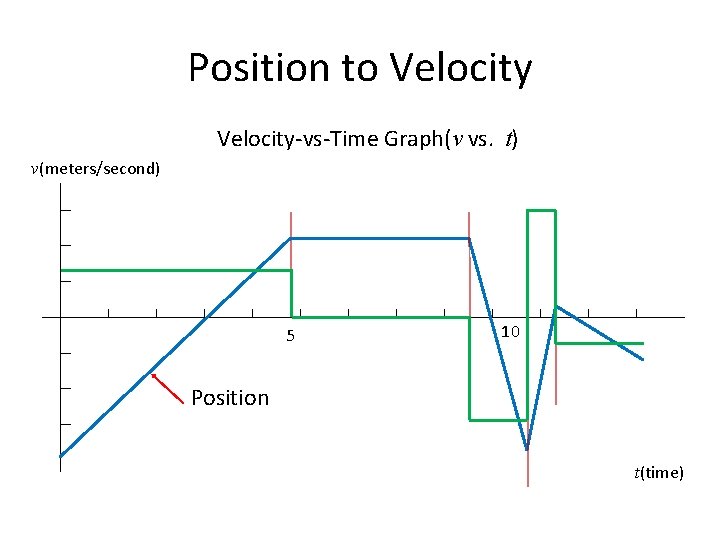 Position to Velocity

Velocity-vs-Time Graph($v$ vs. $t$)

$v$(meters/second)

5

10

Position

$t$(time)